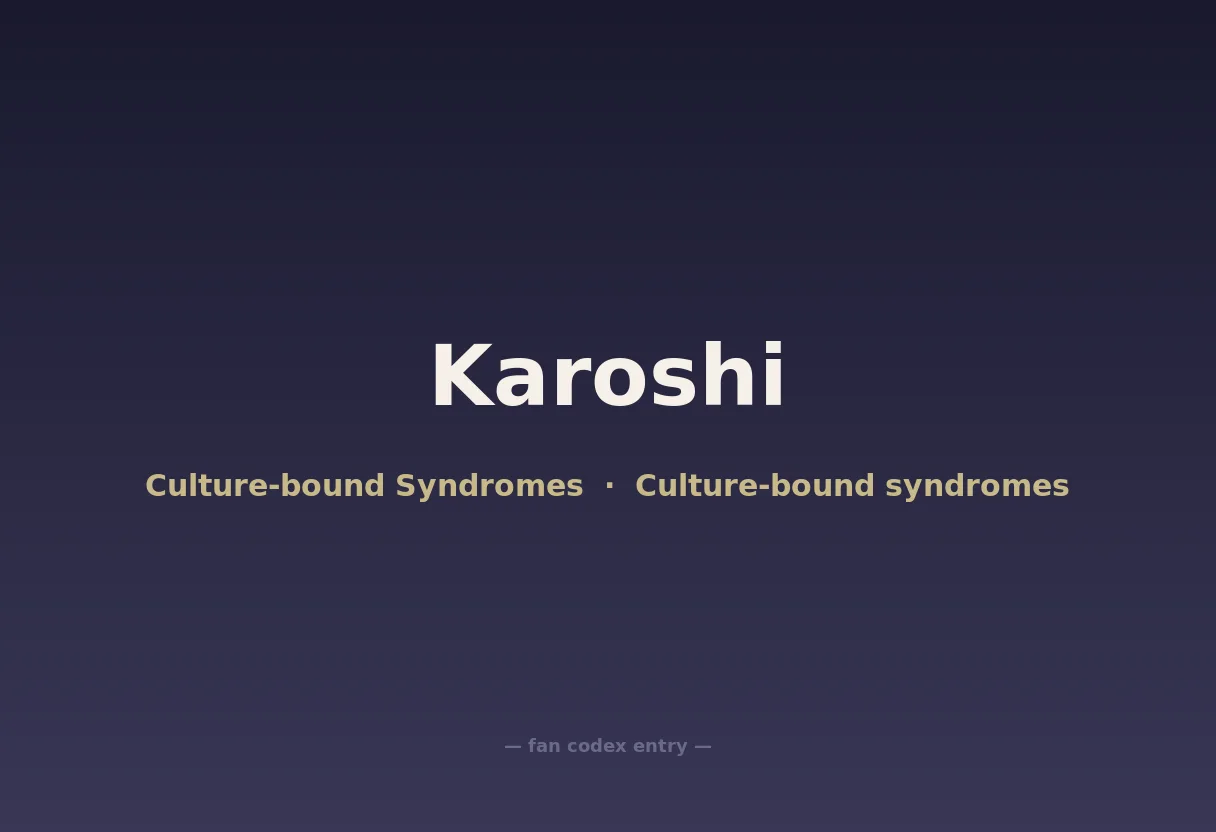 Karoshi

Culture-bound Syndromes · Culture-bound syndromes

— fan codex entry —